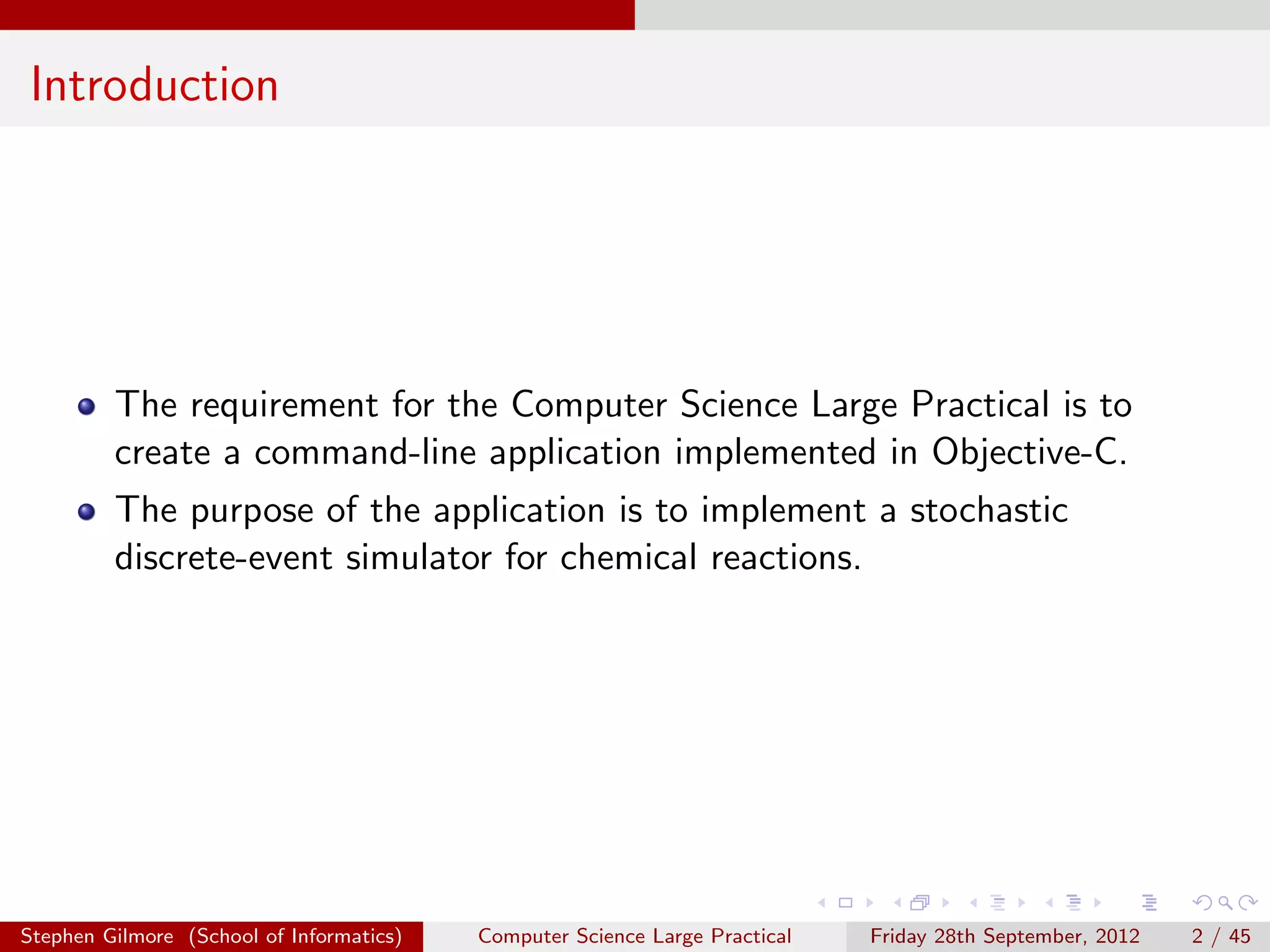 Introduction

- The requirement for the Computer Science Large Practical is to create a command-line application implemented in Objective-C.
- The purpose of the application is to implement a stochastic discrete-event simulator for chemical reactions.

Stephen Gilmore (School of Informatics) Computer Science Large Practical Friday 28th September, 2012 2 / 45